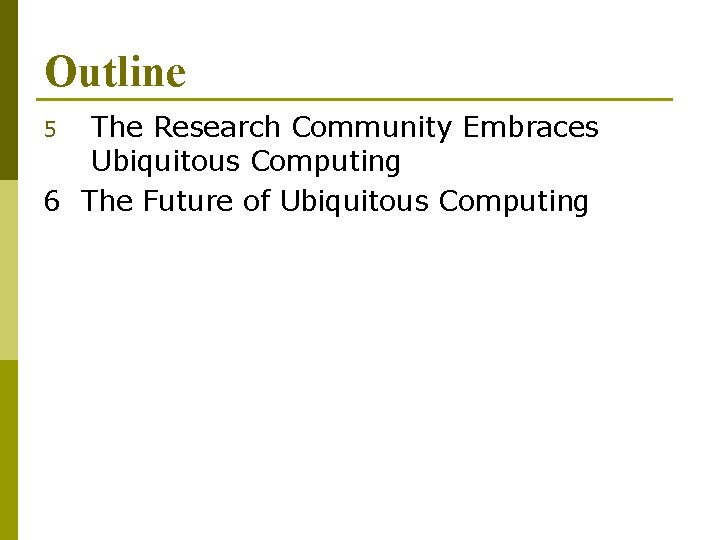 Outline

5 The Research Community Embraces Ubiquitous Computing

6 The Future of Ubiquitous Computing